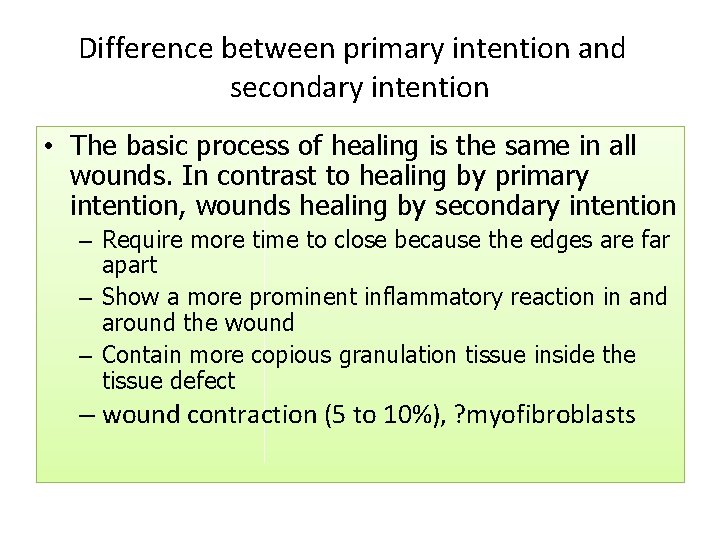 Difference between primary intention and secondary intention

• The basic process of healing is the same in all wounds. In contrast to healing by primary intention, wounds healing by secondary intention
– Require more time to close because the edges are far apart
– Show a more prominent inflammatory reaction in and around the wound
– Contain more copious granulation tissue inside the tissue defect
– wound contraction (5 to 10%), ?myofibroblasts